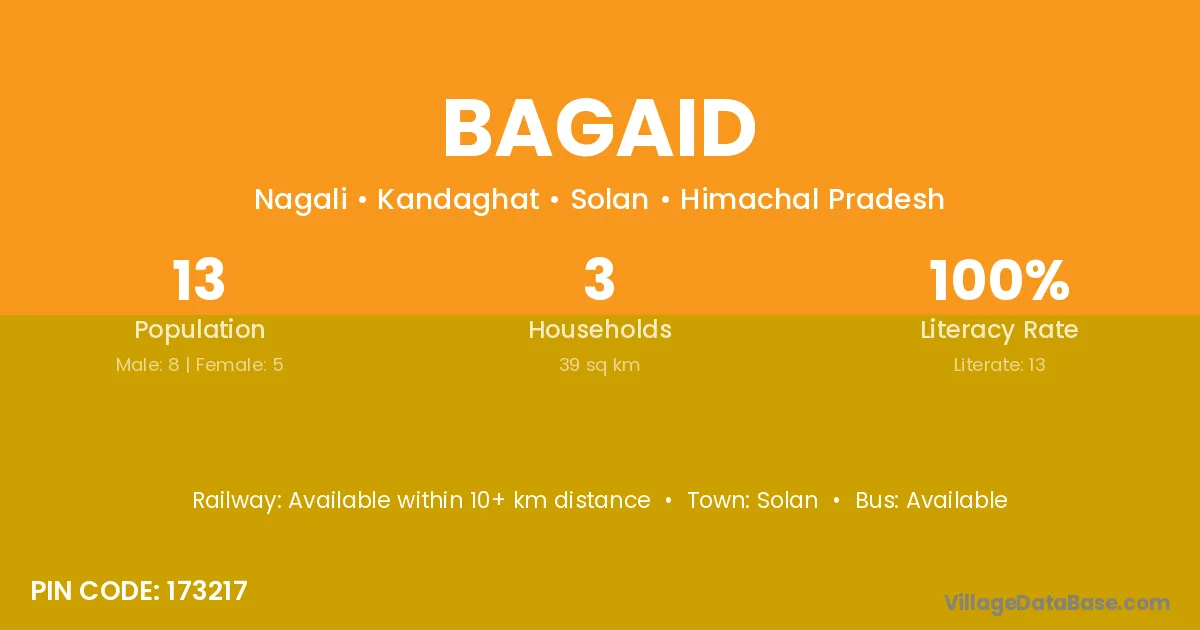 BAGAID

Nagali • Kandaghat • Solan • Himachal Pradesh

13
Population
Male: 8 | Female: 5

3
Households
39 sq km

100%
Literacy Rate
Literate: 13

Railway: Available within 10+ km distance • Town: Solan • Bus: Available

PIN CODE: 173217

VillageDataBase.com